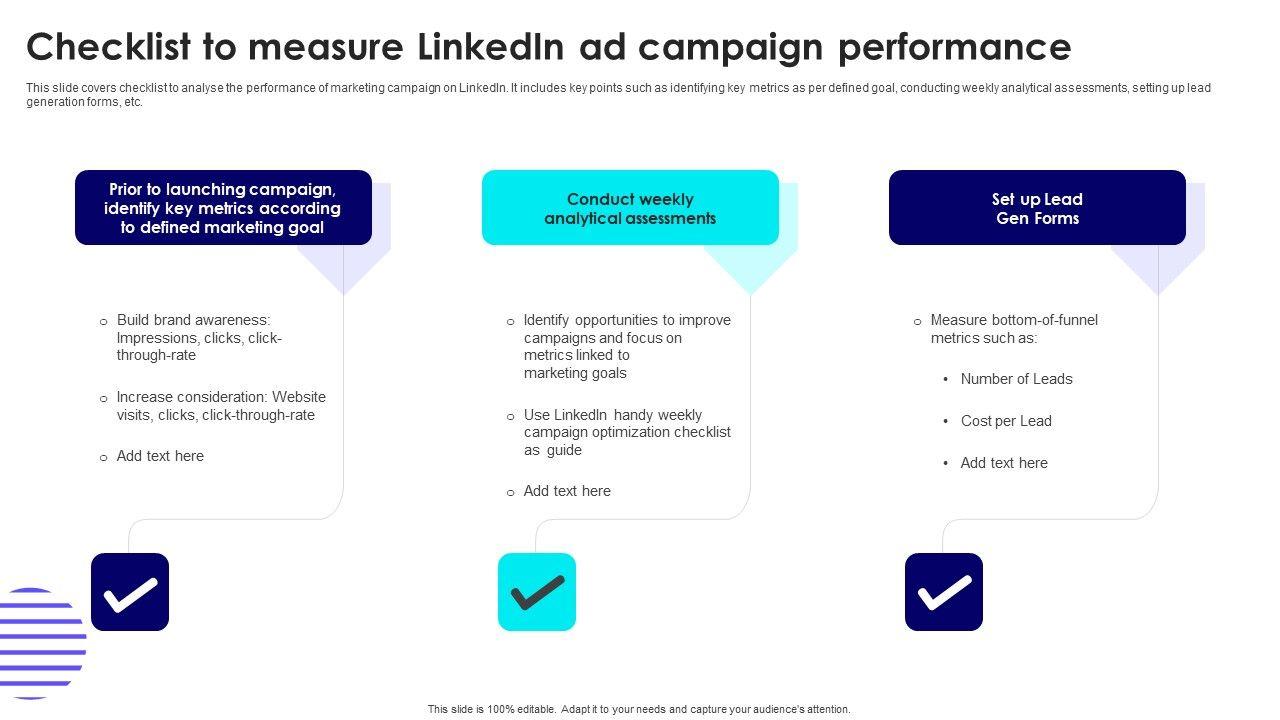 Checklist to measure LinkedIn ad campaign performance

This slide covers checklist to analyse the performance of marketing campaign on LinkedIn. It includes key points such as identifying key metrics as per defined goal, conducting weekly analytical assessments, setting up lead generation forms, etc.

Prior to launching campaign, identify key metrics according to defined marketing goal

o Build brand awareness: Impressions, clicks, click-through-rate

o Increase consideration: Website visits, clicks, click-through-rate

o Add text here

Conduct weekly analytical assessments

o Identify opportunities to improve campaigns and focus on metrics linked to marketing goals

o Use LinkedIn handy weekly campaign optimization checklist as guide

o Add text here

Set up Lead Gen Forms

o Measure bottom-of-funnel metrics such as:

• Number of Leads

• Cost per Lead

• Add text here

This slide is 100% editable. Adapt it to your needs and capture your audience's attention.